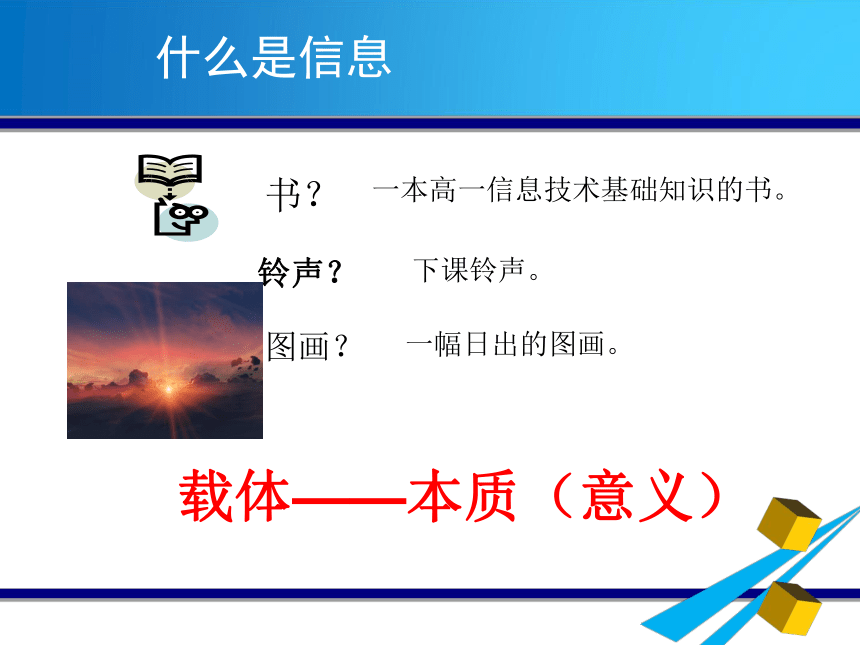 什么是信息

书？ 一本高一信息技术基础知识的书。

铃声？ 下课铃声。

图画？ 一幅日出的图画。

载体——本质（意义）